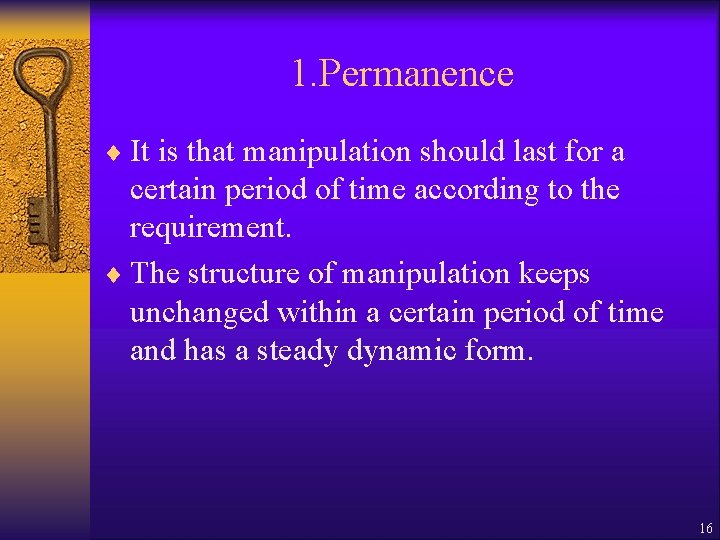 1.Permanence

♦ It is that manipulation should last for a certain period of time according to the requirement.

♦ The structure of manipulation keeps unchanged within a certain period of time and has a steady dynamic form.

16